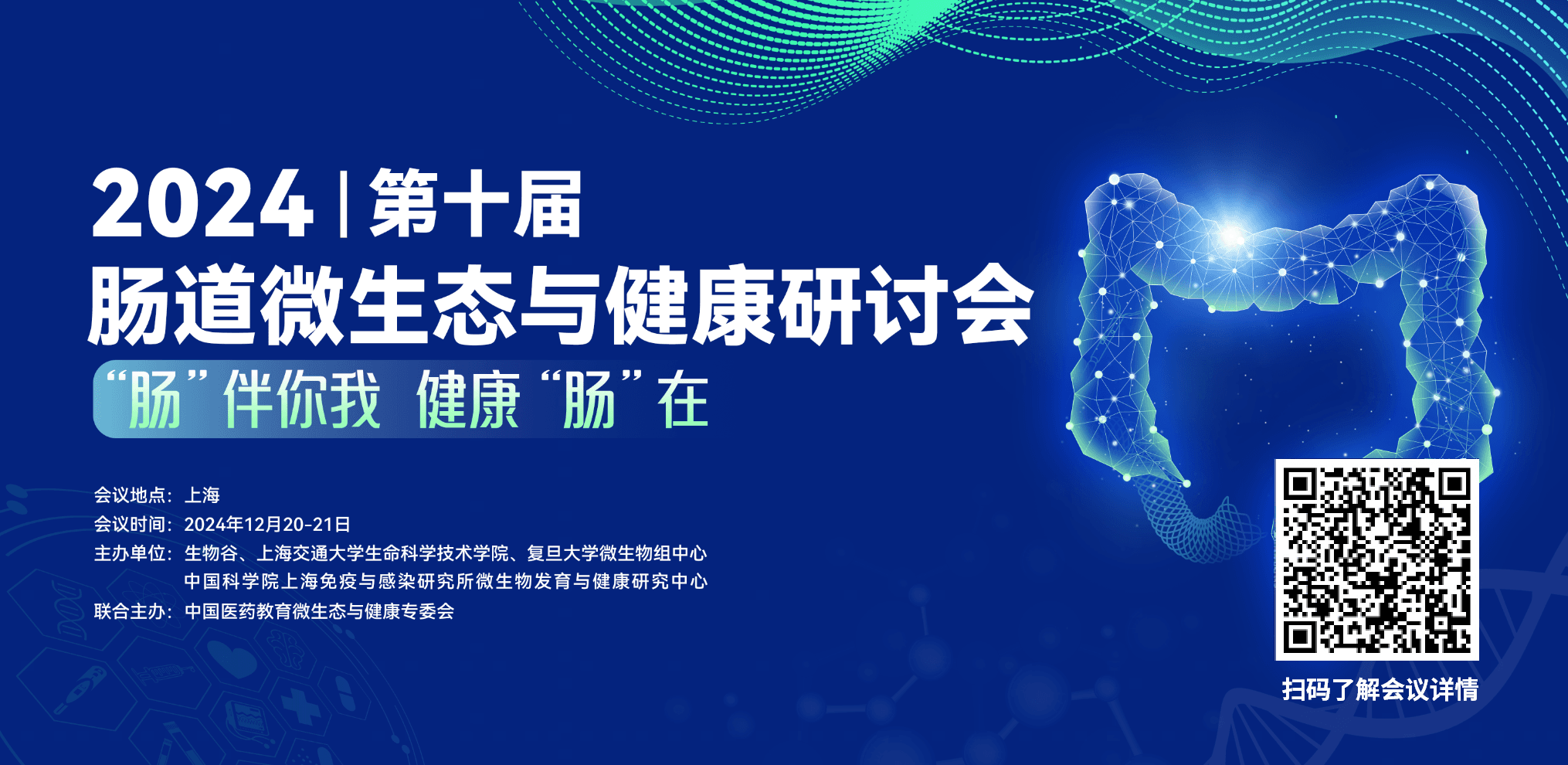 2024 | 第十届
肠道微生态与健康研讨会
“肠”伴你我 健康“肠”在

会议地点：上海
会议时间：2024年12月20-21日
主办单位：生物谷、上海交通大学生命科学技术学院、复旦大学微生物组中心
中国科学院上海免疫与感染研究所微生物发育与健康研究中心
联合主办：中国医药教育微生态与健康专委会

扫码了解会议详情